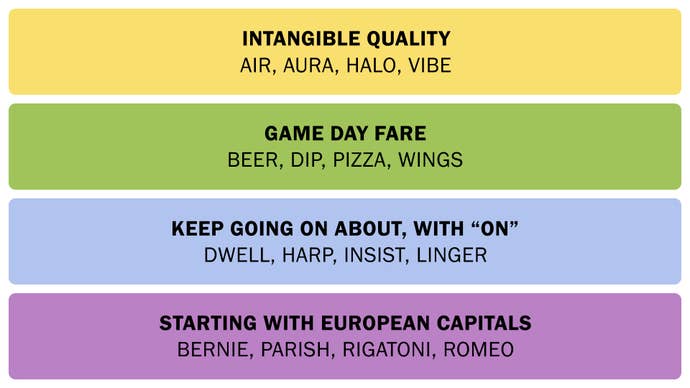 INTANGIBLE QUALITY
AIR, AURA, HALO, VIBE

GAME DAY FARE
BEER, DIP, PIZZA, WINGS

KEEP GOING ON ABOUT, WITH “ON”
DWELL, HARP, INSIST, LINGER

STARTING WITH EUROPEAN CAPITALS
BERNIE, PARISH, RIGATONI, ROMEO